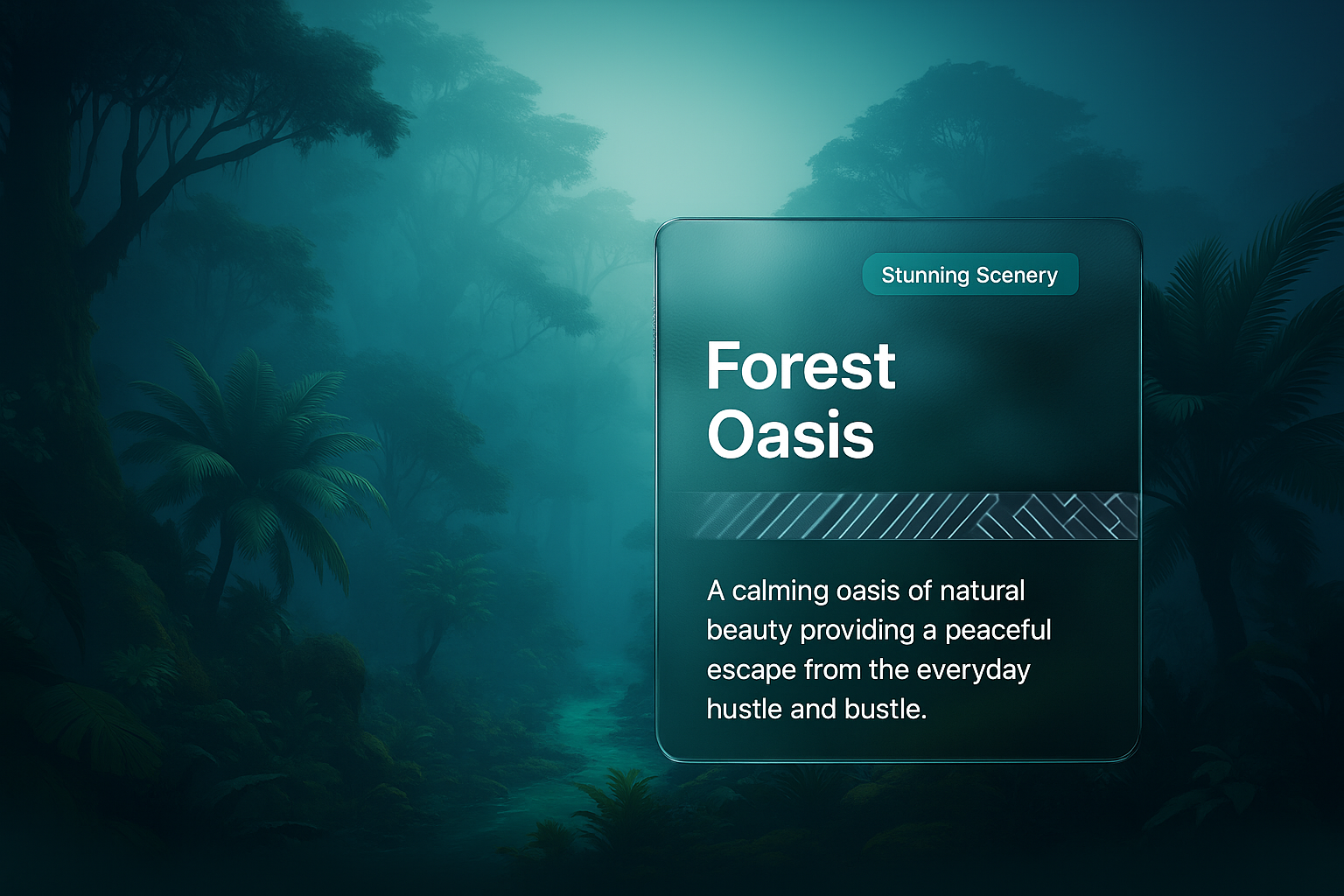 Stunning Scenery

Forest Oasis

A calming oasis of natural beauty providing a peaceful escape from the everyday hustle and bustle.